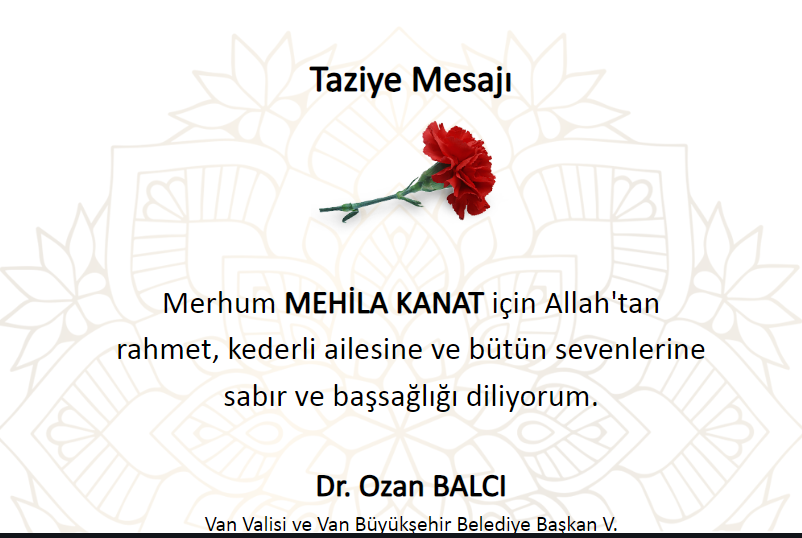 Taziye Mesajı

Merhum MEHİLA KANAT için Allah'tan rahmet, kederli ailesine ve bütün sevenlerine sabır ve başsağlığı diliyorum.

Dr. Ozan BALCI

Van Valisi ve Van Büyükşehir Belediye Başkan V.